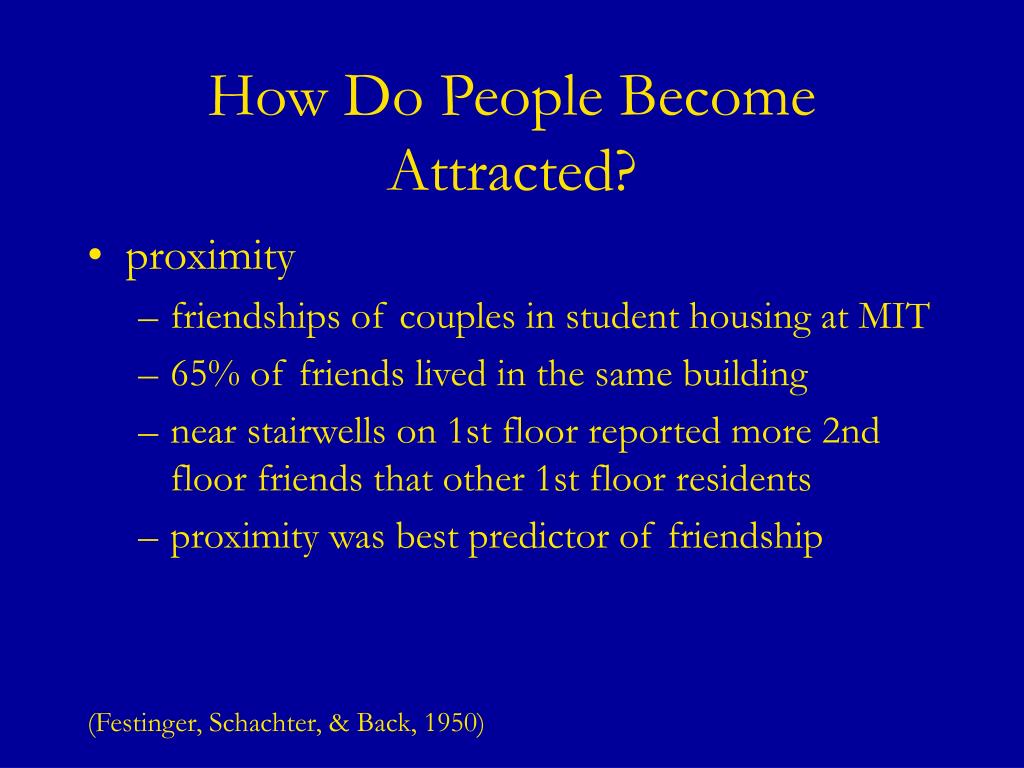 How Do People Become Attracted?

• proximity
– friendships of couples in student housing at MIT
– 65% of friends lived in the same building
– near stairwells on 1st floor reported more 2nd floor friends that other 1st floor residents
– proximity was best predictor of friendship

(Festinger, Schachter, & Back, 1950)